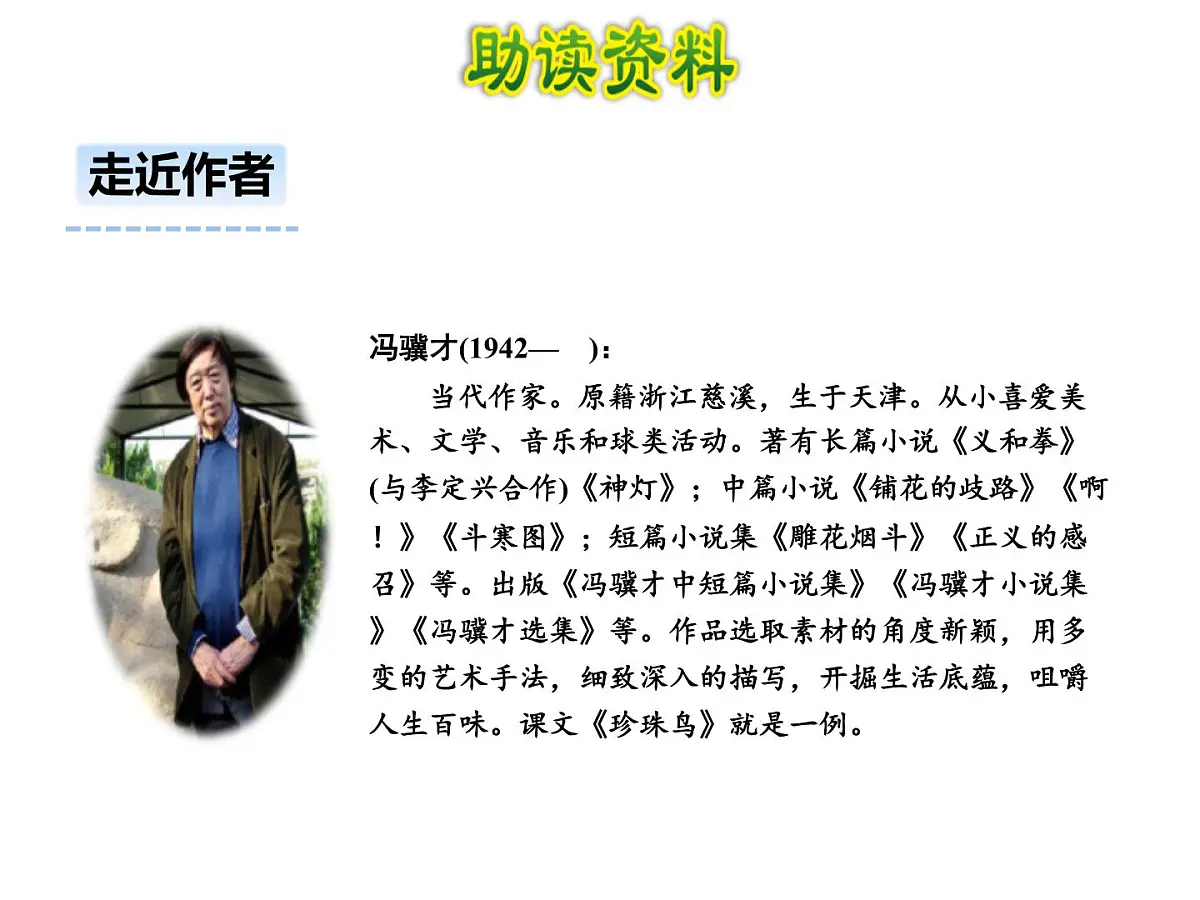 助读资料

走近作者

冯骥才(1942— )：

当代作家。原籍浙江慈溪，生于天津。从小喜爱美术、文学、音乐和球类活动。著有长篇小说《义和拳》(与李定兴合作)《神灯》；中篇小说《铺花的歧路》《啊！》《斗寒图》；短篇小说集《雕花烟斗》《正义的感召》等。出版《冯骥才中短篇小说集》《冯骥才小说集》《冯骥才选集》等。作品选取素材的角度新颖，用多变的艺术手法，细致深入的描写，开掘生活底蕴，咀嚼人生百味。课文《珍珠鸟》就是一例。